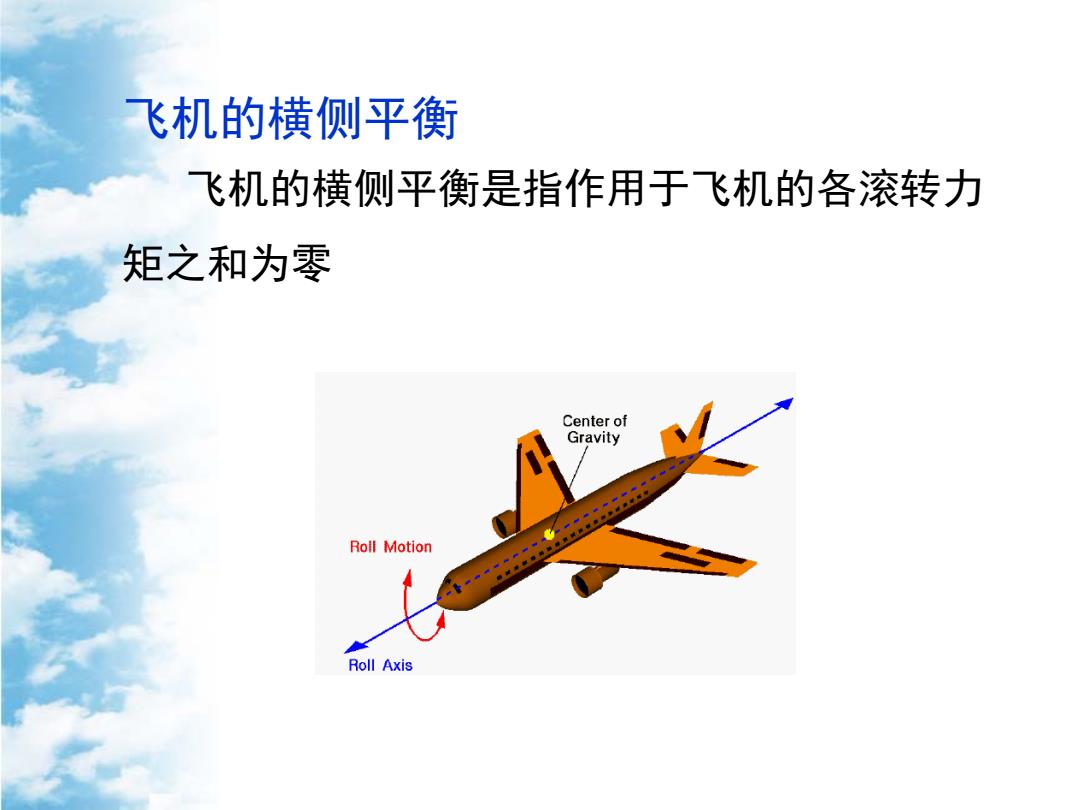 飞机的横侧平衡

飞机的横侧平衡是指作用于飞机的各滚转力矩之和为零

Center of Gravity

Roll Motion

Roll Axis